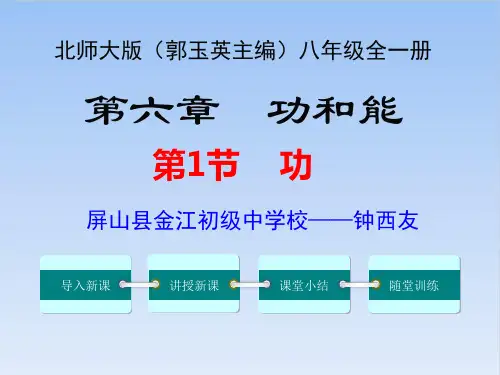 北师大版（郭玉英主编）八年级全一册

第六章　功和能

第1节　功

屏山县金江初级中学校——钟西友

导入新课

讲授新课

课堂小结

随堂训练